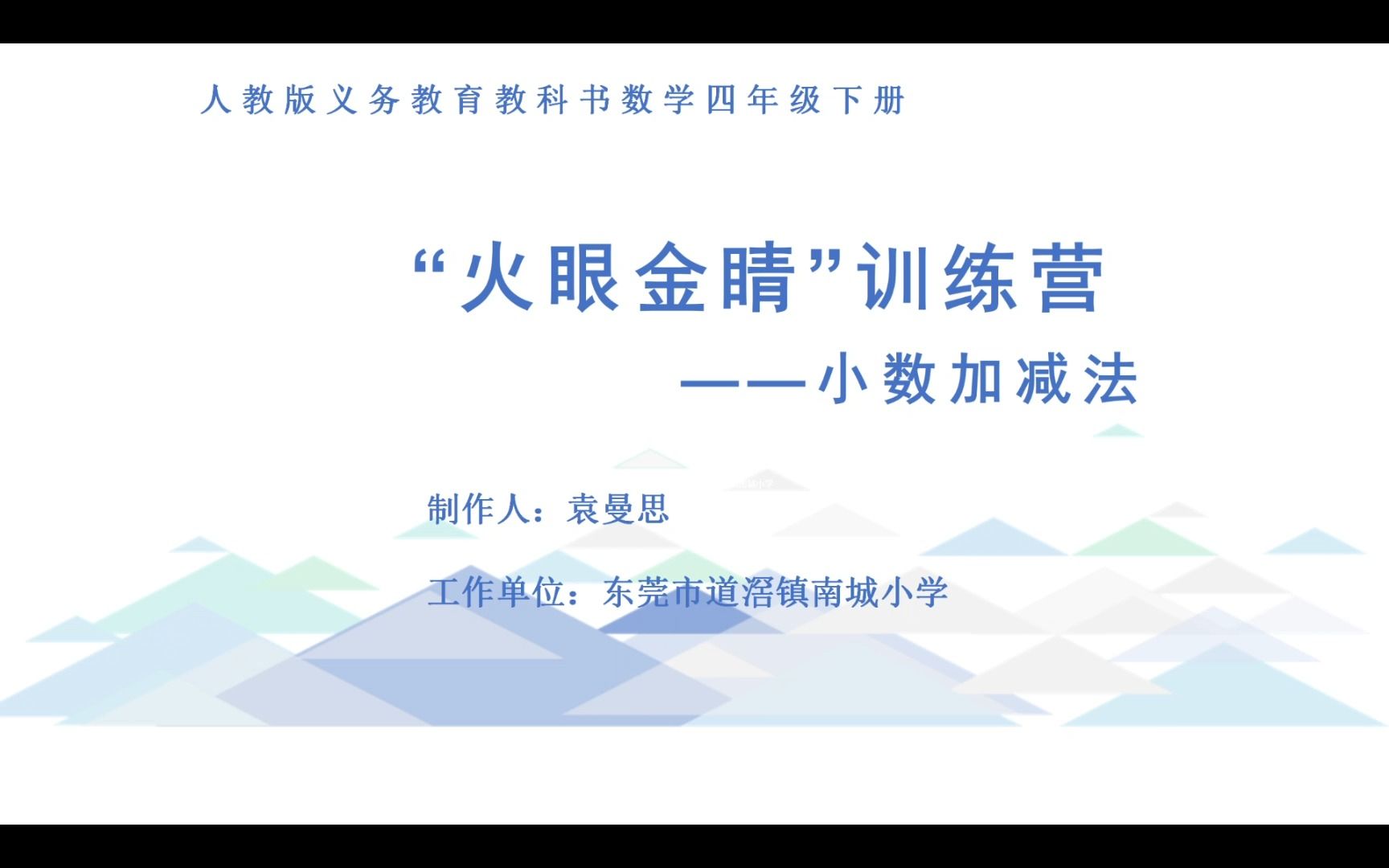 人教版义务教育教科书数学四年级下册

“火眼金睛”训练营

——小数加减法

制作人：袁曼思

工作单位：东莞市道滘镇南城小学